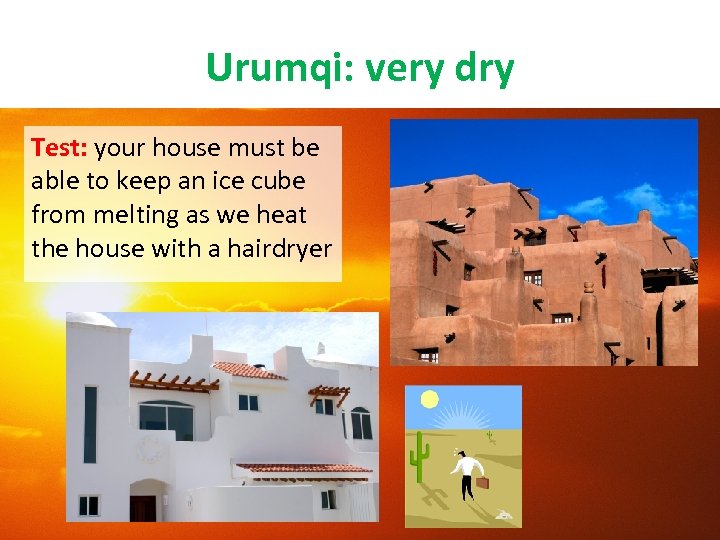 Urumqi: very dry

Test: your house must be able to keep an ice cube from melting as we heat the house with a hairdryer